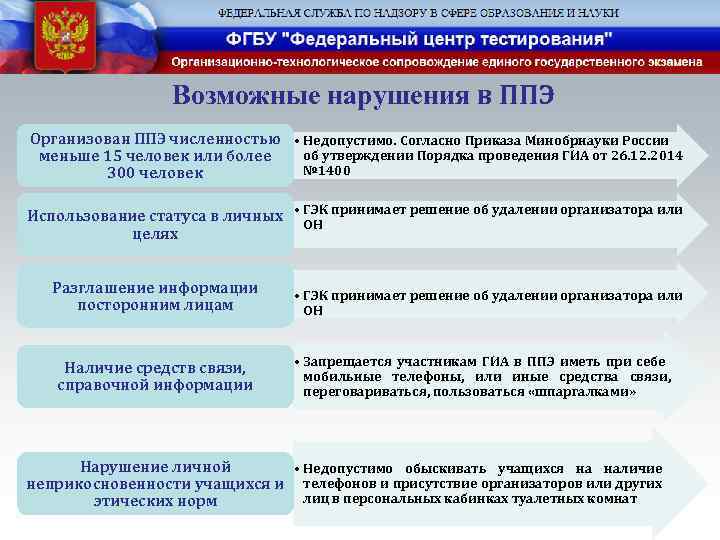 ФЕДЕРАЛЬНАЯ СЛУЖБА ПО НАДЗОРУ В СФЕРЕ ОБРАЗОВАНИЯ И НАУКИ

ФГБУ "Федеральный центр тестирования"

Организационно-технологическое сопровождение единого государственного экзамена

Возможные нарушения в ППЭ

Организован ППЭ численностью меньше 15 человек или более 300 человек

• Недопустимо. Согласно Приказа Минобрнауки России об утверждении Порядка проведения ГИА от 26.12.2014 №1400

Использование статуса в личных целях

• ГЭК принимает решение об удалении организатора или ОН

Разглашение информации посторонним лицам

• ГЭК принимает решение об удалении организатора или ОН

Наличие средств связи, справочной информации

• Запрещается участникам ГИА в ППЭ иметь при себе мобильные телефоны, или иные средства связи, переговариваться, пользоваться «шпаргалками»

Нарушение личной неприкосновенности учащихся и этических норм

• Недопустимо обыскивать учащихся на наличие телефонов и присутствие организаторов или других лиц в персональных кабинках туалетных комнат